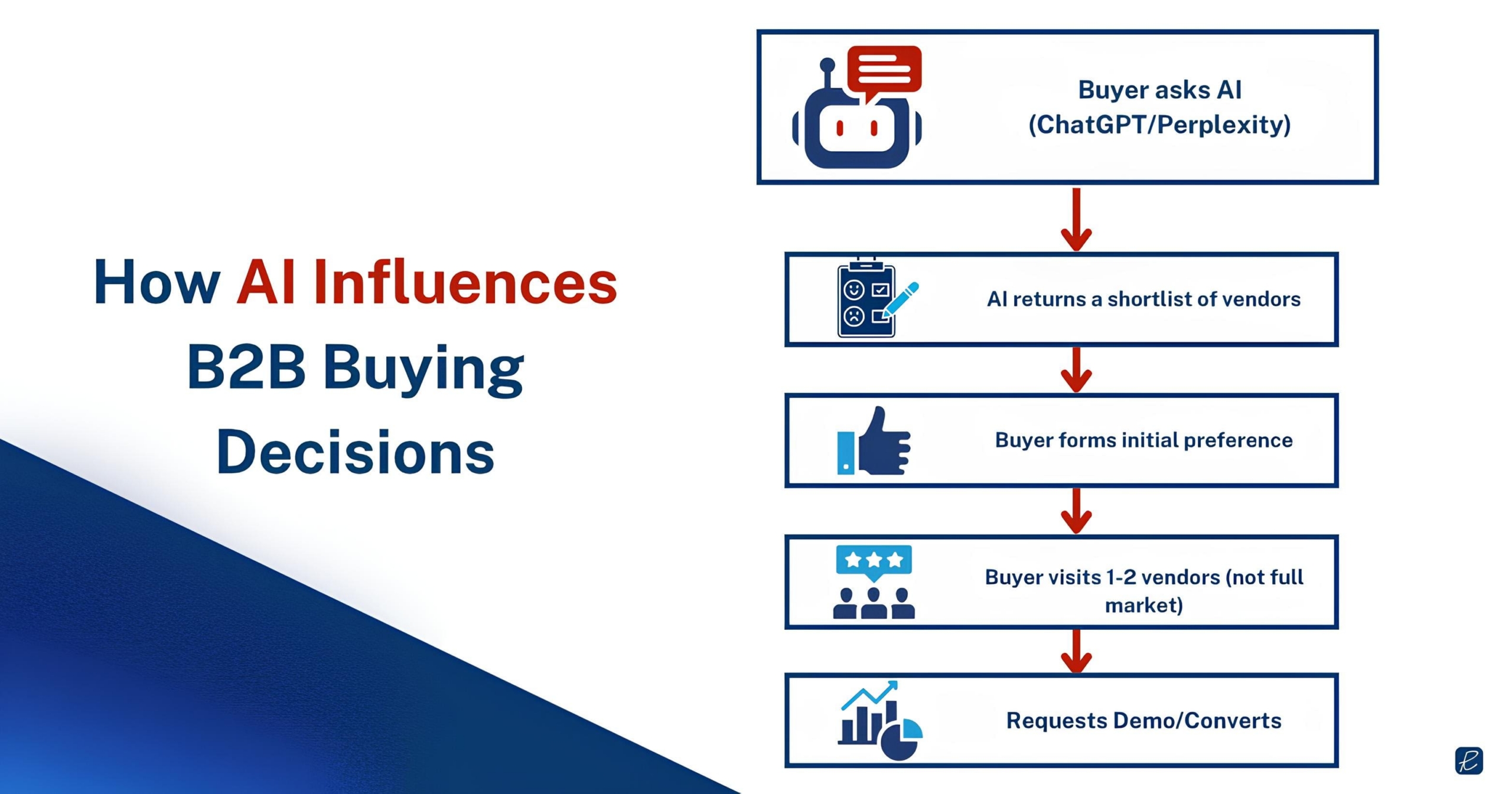 How AI Influences B2B Buying Decisions

Buyer asks AI (ChatGPT/Perplexity)

AI returns a shortlist of vendors

Buyer forms initial preference

Buyer visits 1-2 vendors (not full market)

Requests Demo/Converts